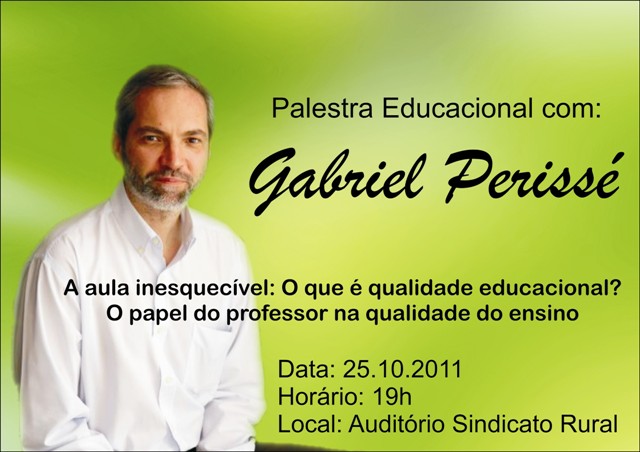 Palestra Educacional com:

Gabriel Perissé

A aula inesquecível: O que é qualidade educacional?
O papel do professor na qualidade do ensino

Data: 25.10.2011
Horário: 19h
Local: Auditório Sindicato Rural